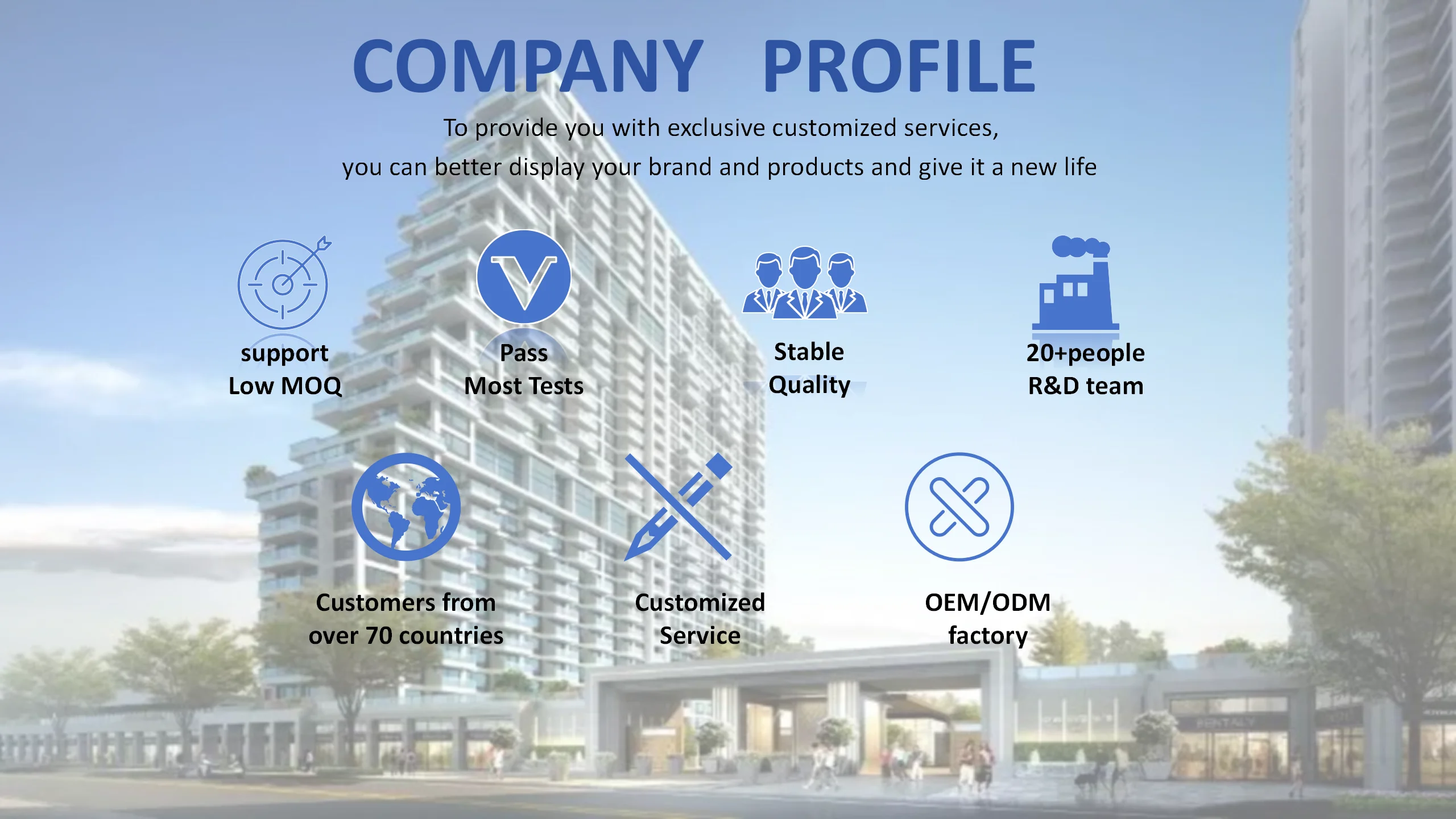 COMPANY PROFILE

To provide you with exclusive customized services,
you can better display your brand and products and give it a new life

support
Low MOQ

Pass
Most Tests

Stable
Quality

20+people
R&D team

Customers from
over 70 countries

Customized
Service

OEM/ODM
factory